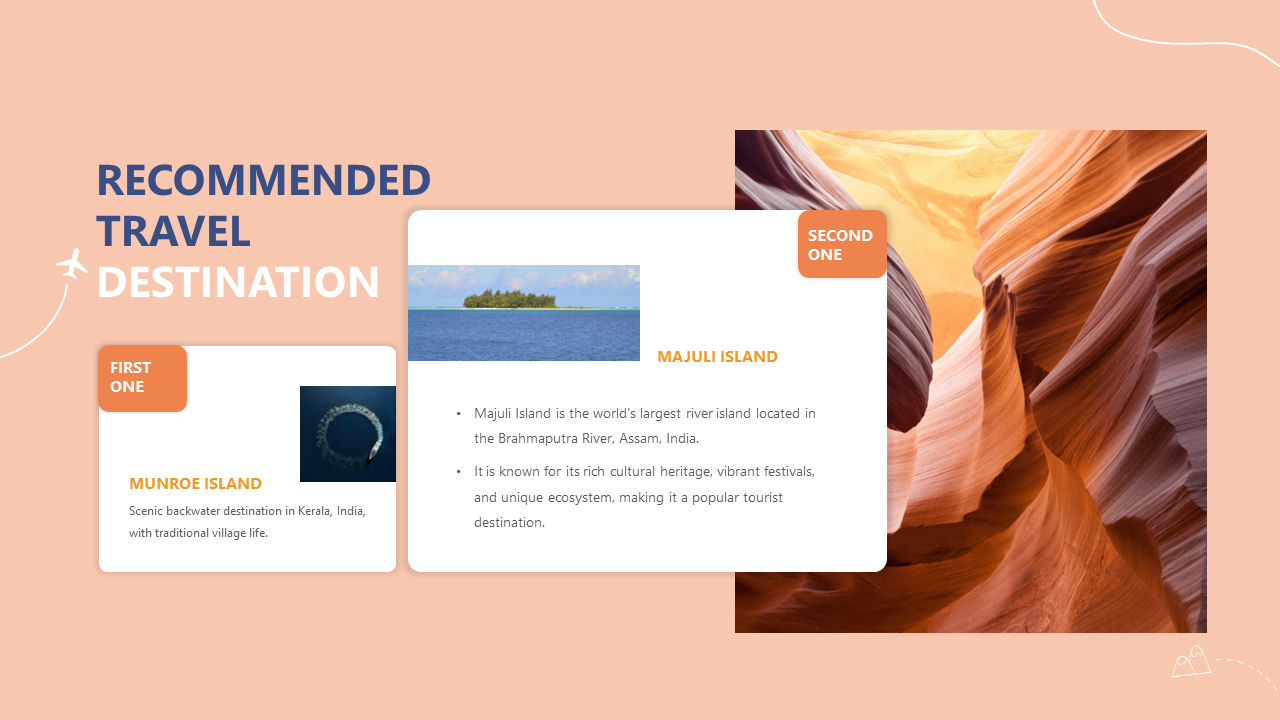 RECOMMENDED TRAVEL DESTINATION

FIRST ONE

MUNROE ISLAND

Scenic backwater destination in Kerala, India, with traditional village life.

SECOND ONE

MAJULI ISLAND

• Majuli Island is the world's largest river island located in the Brahmaputra River, Assam, India.

• It is known for its rich cultural heritage, vibrant festivals, and unique ecosystem, making it a popular tourist destination.